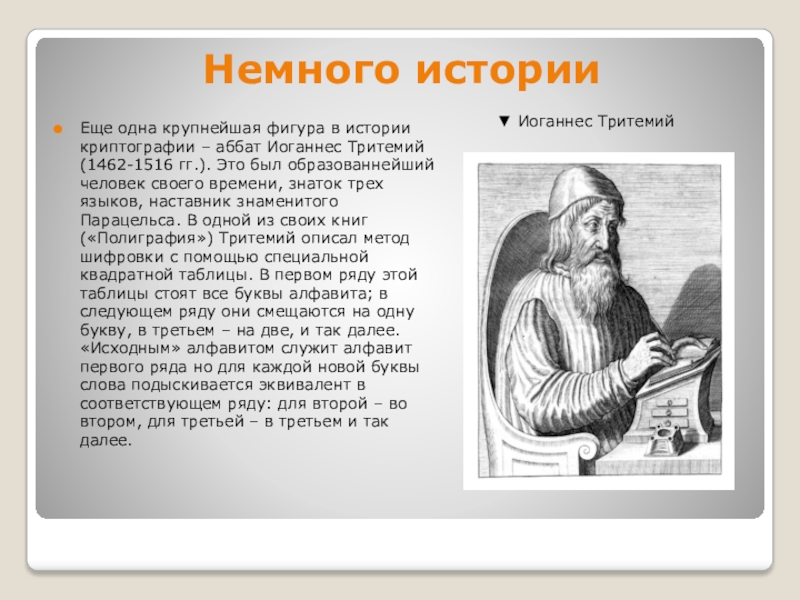 Немного истории

Еще одна крупнейшая фигура в истории криптографии – аббат Иоганнес Тритемий (1462-1516 гг.). Это был образованнейший человек своего времени, знаток трех языков, наставник знаменитого Парацельса. В одной из своих книг («Полиграфия») Тритемий описал метод шифровки с помощью специальной квадратной таблицы. В первом ряду этой таблицы стоят все буквы алфавита; в следующем ряду они смещаются на одну букву, в третьем – на две, и так далее. «Исходным» алфавитом служит алфавит первого ряда но для каждой новой буквы слова подыскивается эквивалент в соответствующем ряду: для второй – во втором, для третьей – в третьем и так далее.

▼ Иоганнес Тритемий